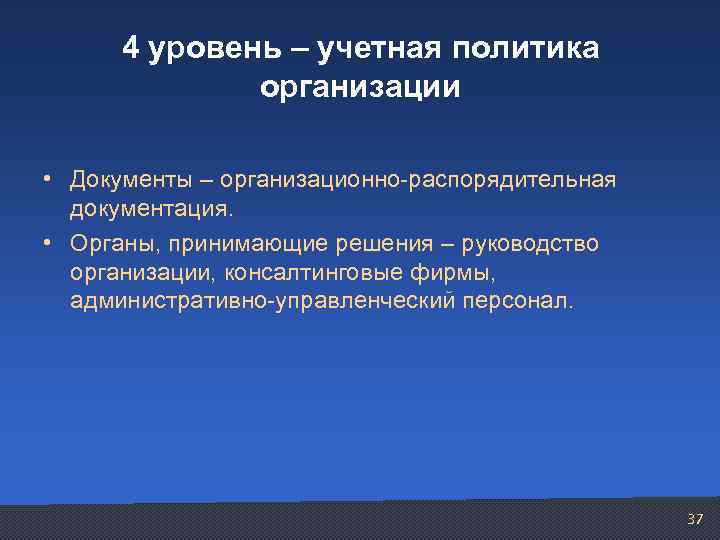 4 уровень – учетная политика организации

• Документы – организационно-распорядительная документация.
• Органы, принимающие решения – руководство организации, консалтинговые фирмы, административно-управленческий персонал.

37